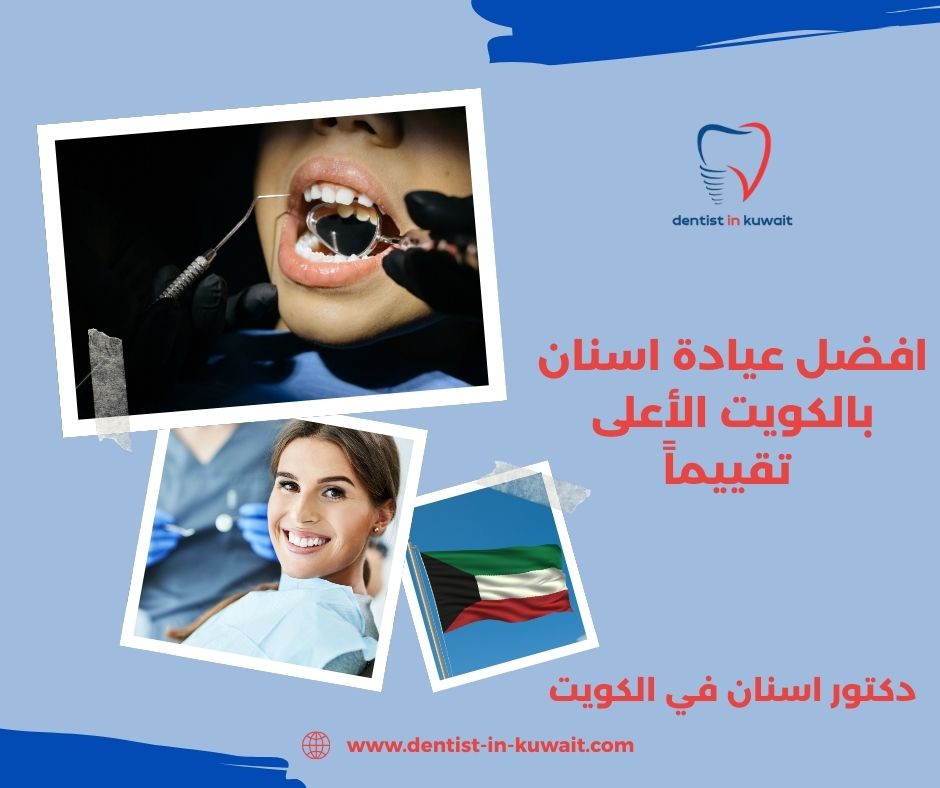 dentist in kuwait

افضل عيادة اسنان بالكويت الأعلى تقييماً

دكتور اسنان في الكويت

www.dentist-in-kuwait.com